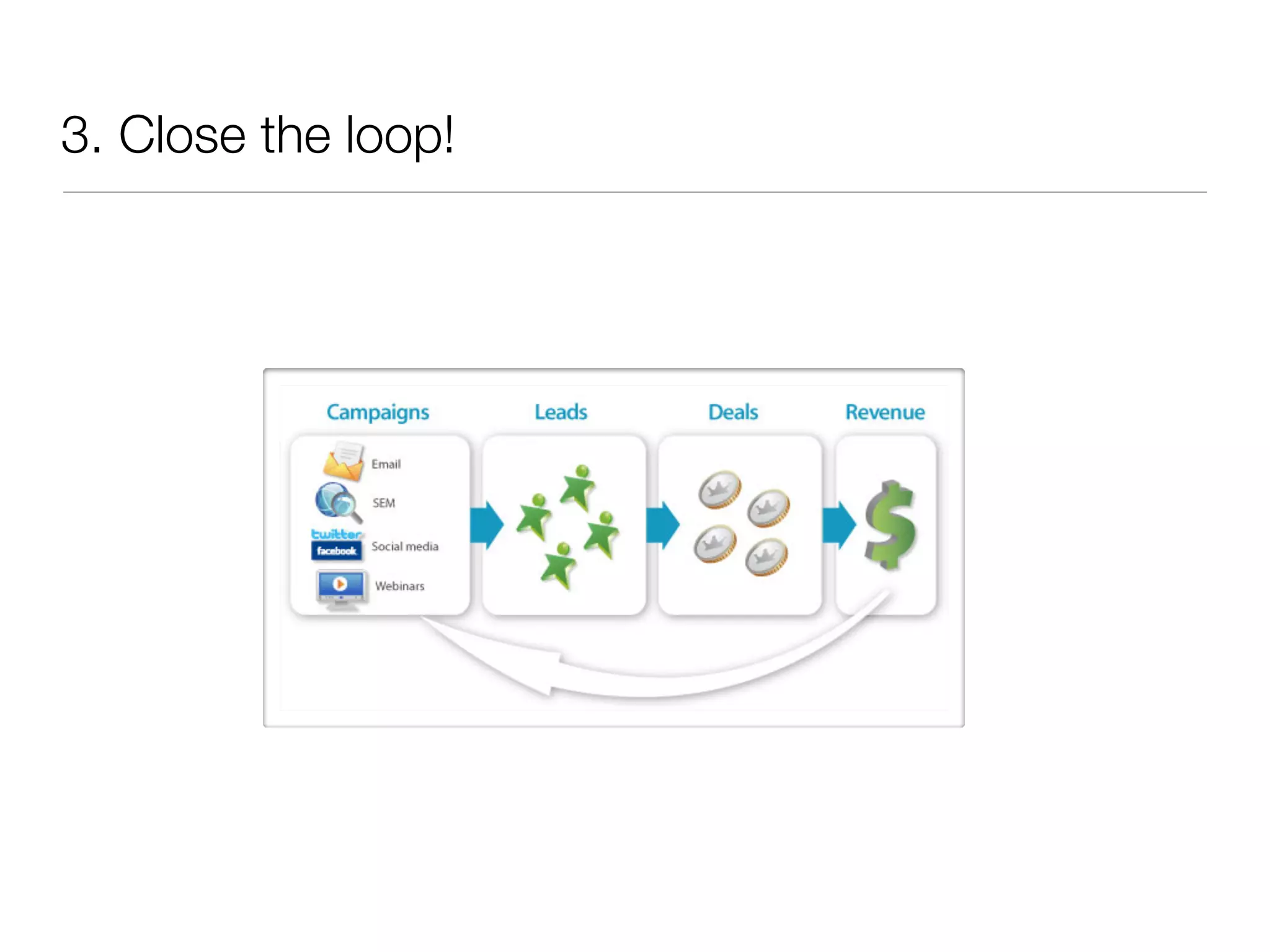 3. Close the loop!

Campaigns

Leads

Deals

Revenue

Email

SEM

twitter
facebook

Social media

Webinars

$